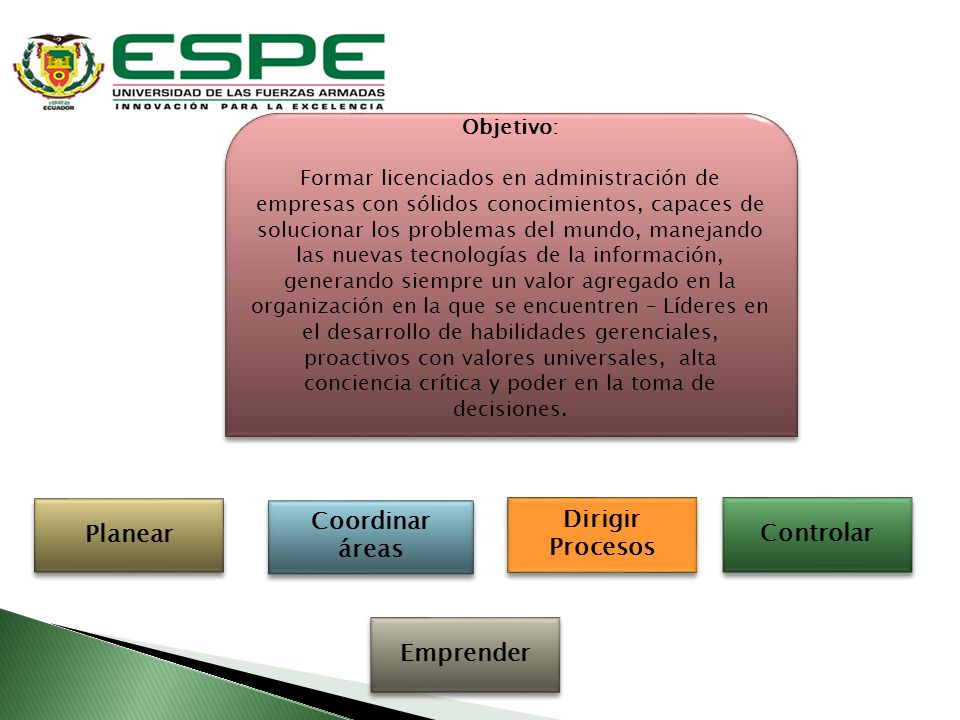 ECUADOR

ESPE
UNIVERSIDAD DE LAS FUERZAS ARMADAS
INNOVACIÓN PARA LA EXCELENCIA

Objetivo:

Formar licenciados en administración de empresas con sólidos conocimientos, capaces de solucionar los problemas del mundo, manejando las nuevas tecnologías de la información, generando siempre un valor agregado en la organización en la que se encuentren – Líderes en el desarrollo de habilidades gerenciales, proactivos con valores universales, alta conciencia crítica y poder en la toma de decisiones.

Planear

Coordinar áreas

Dirigir Procesos

Controlar

Emprender